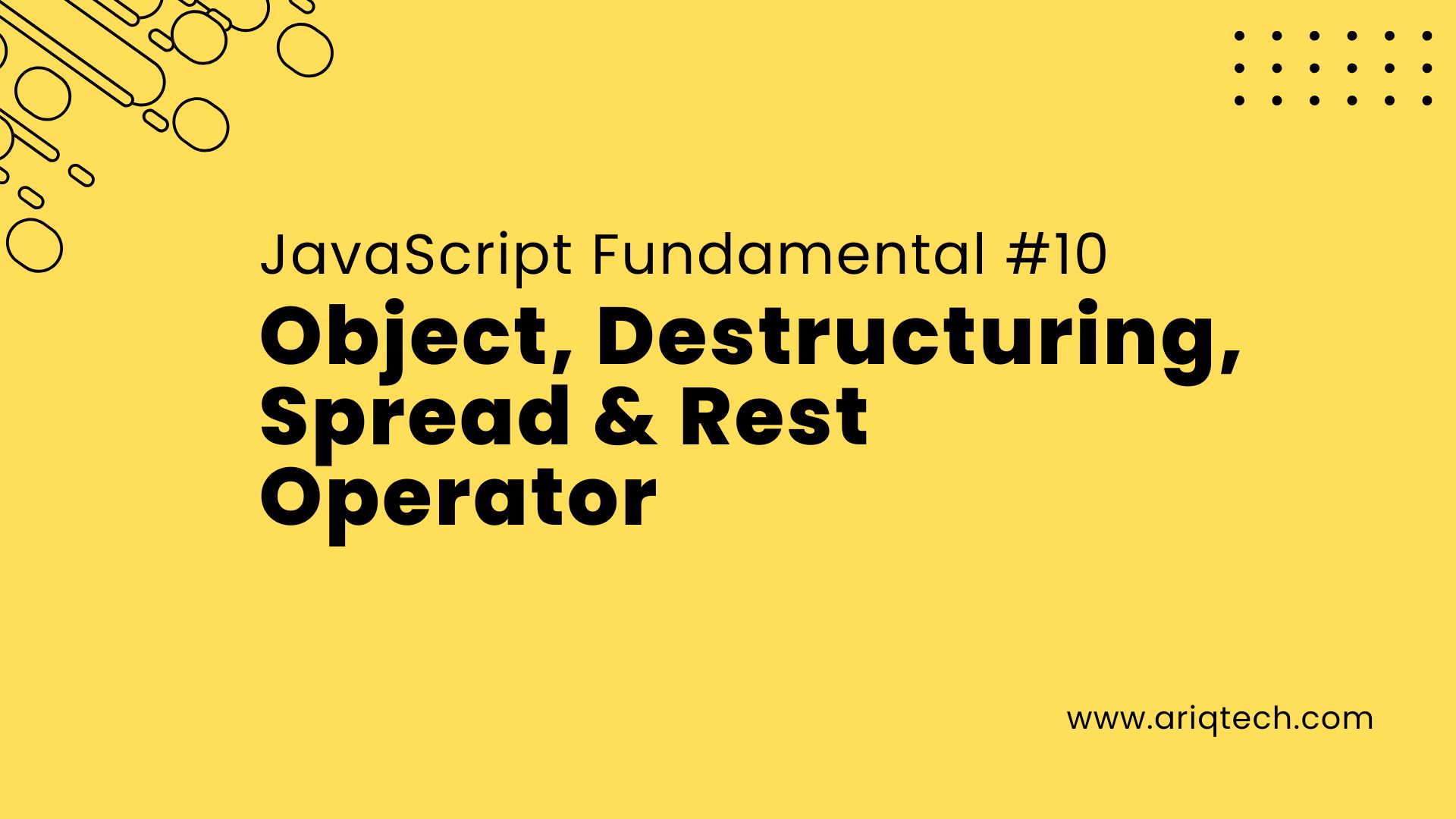 JavaScript Fundamental #10

Object, Destructuring, Spread & Rest Operator

www.ariqtech.com